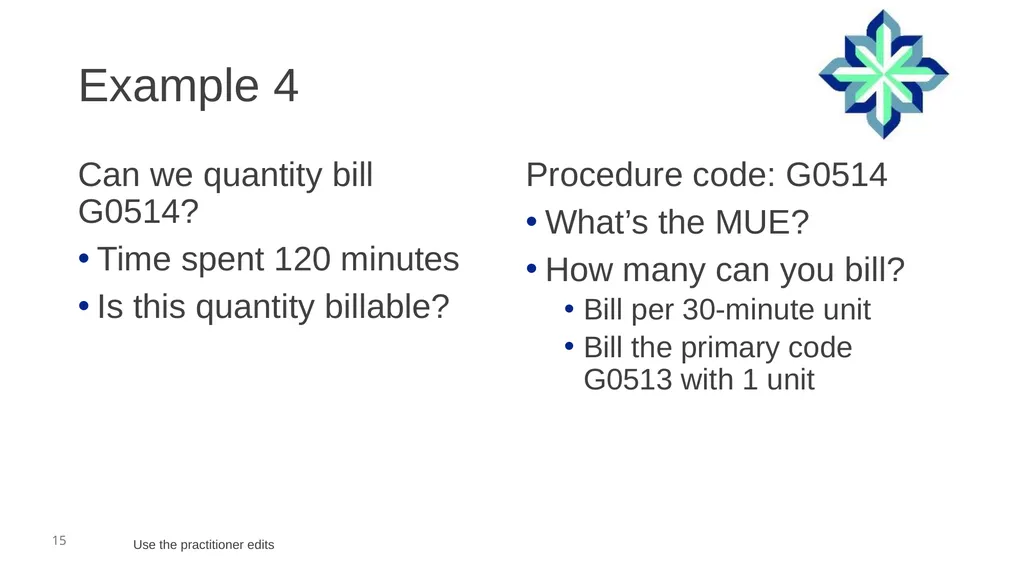 Example 4

Can we quantity bill G0514?

• Time spent 120 minutes
• Is this quantity billable?

Procedure code: G0514

• What’s the MUE?
• How many can you bill?
  • Bill per 30-minute unit
  • Bill the primary code G0513 with 1 unit

15

Use the practitioner edits